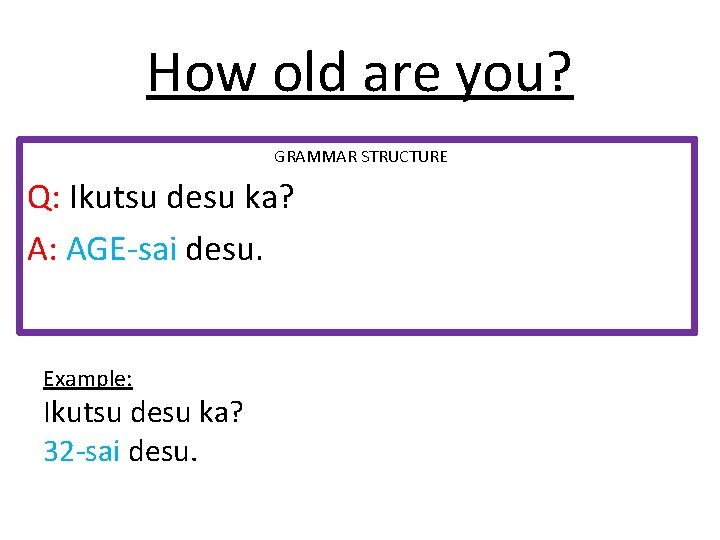 How old are you?

GRAMMAR STRUCTURE

Q: Ikutsu desu ka?

A: AGE-sai desu.

Example:

Ikutsu desu ka?

32-sai desu.